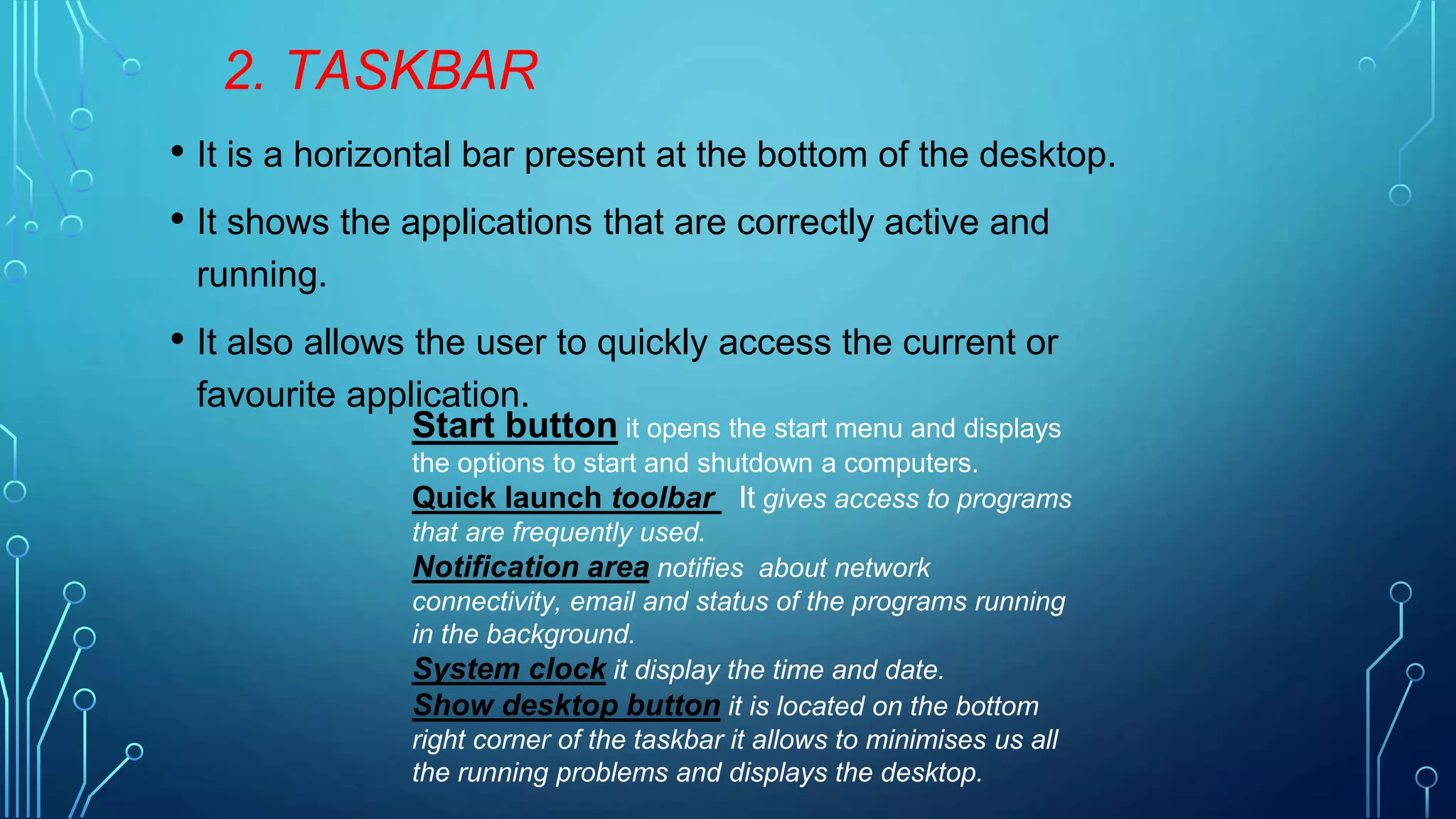 2. TASKBAR

• It is a horizontal bar present at the bottom of the desktop.

• It shows the applications that are correctly active and running.

• It also allows the user to quickly access the current or favourite application.

Start button it opens the start menu and displays the options to start and shutdown a computers.
Quick launch toolbar It gives access to programs that are frequently used.
Notification area notifies about network connectivity, email and status of the programs running in the background.
System clock it display the time and date.
Show desktop button it is located on the bottom right corner of the taskbar it allows to minimises us all the running problems and displays the desktop.